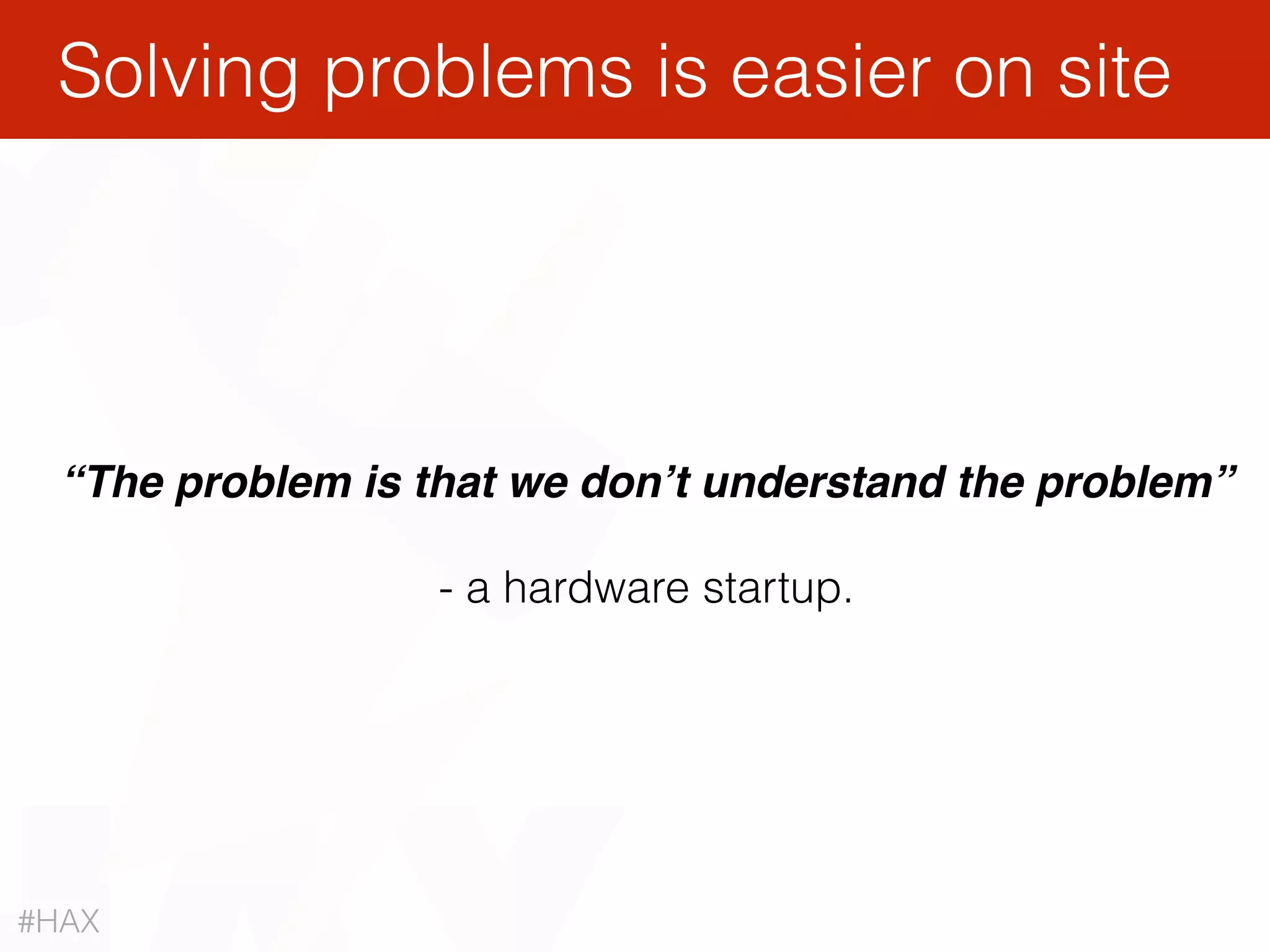 Solving problems is easier on site

“The problem is that we don’t understand the problem”

- a hardware startup.

#HAX